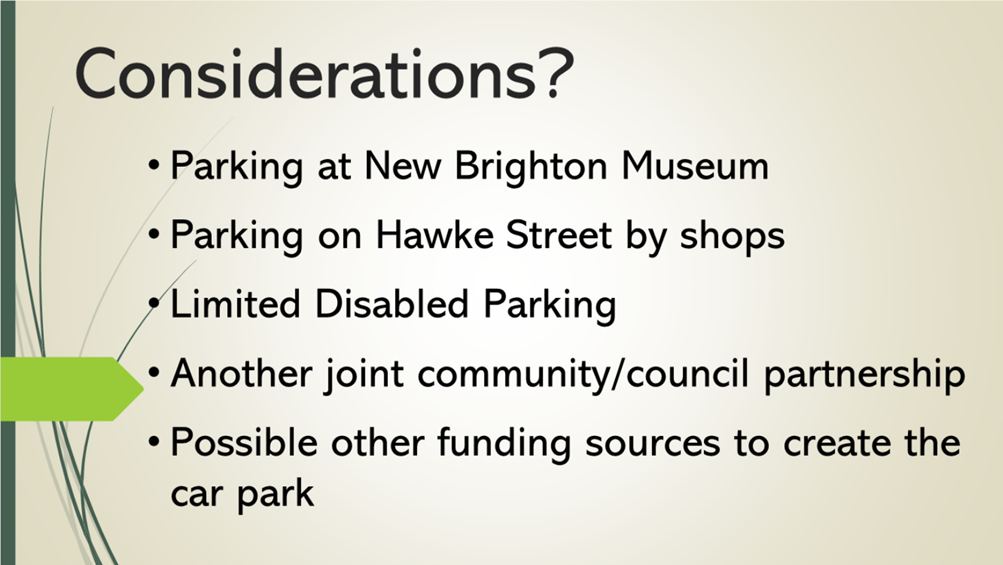 Considerations?

• Parking at New Brighton Museum

• Parking on Hawke Street by shops

• Limited Disabled Parking

• Another joint community/council partnership

• Possible other funding sources to create the car park